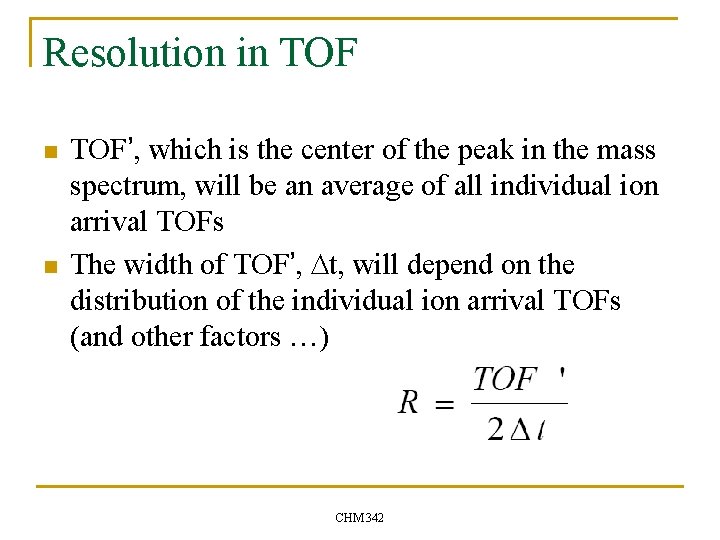 Resolution in TOF

TOF', which is the center of the peak in the mass spectrum, will be an average of all individual ion arrival TOFs

The width of TOF', Δt, will depend on the distribution of the individual ion arrival TOFs (and other factors …)

$R = \frac{TOF'}{2\Delta t}$

CHM342